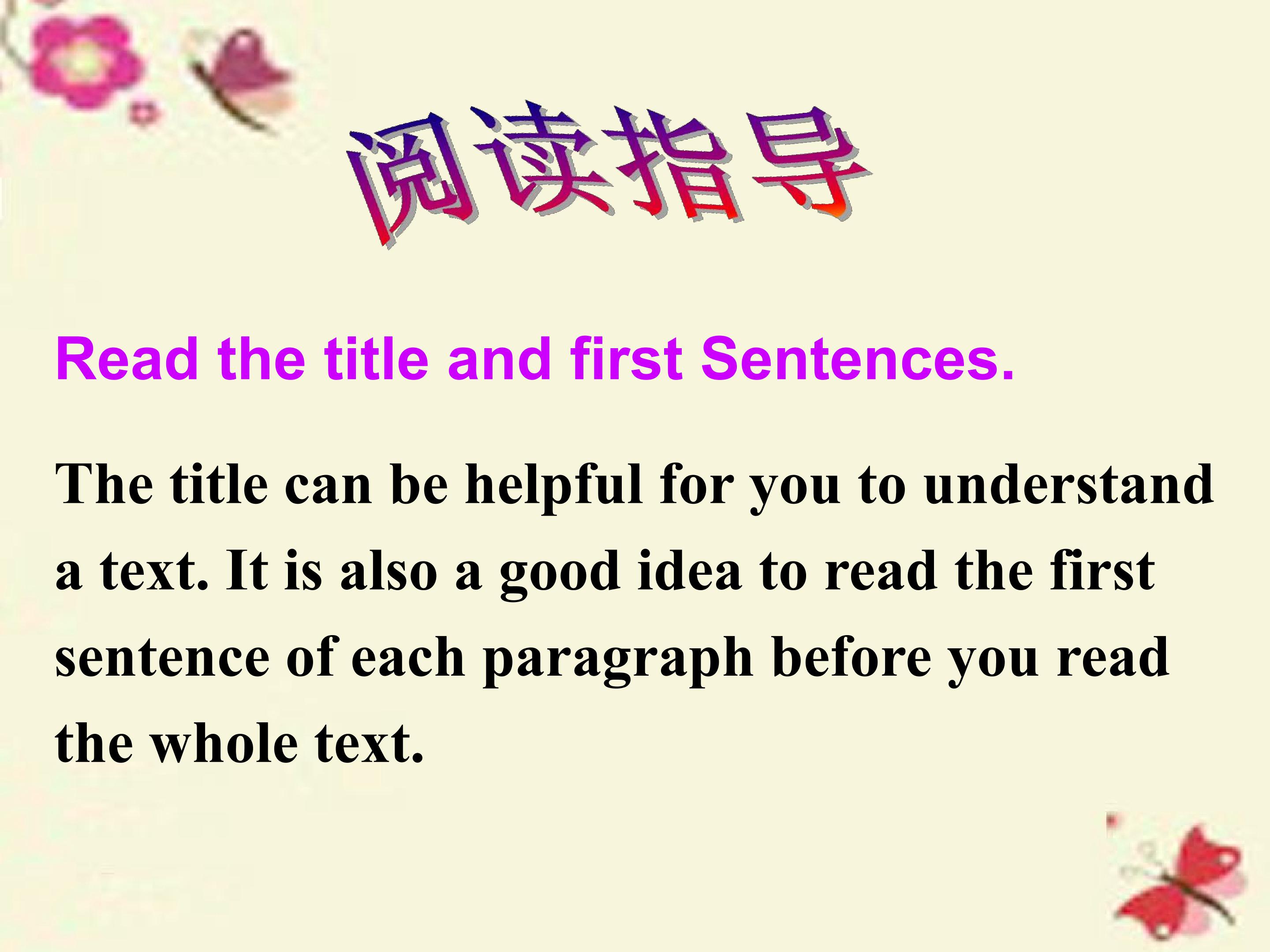 阅读指导

Read the title and first Sentences.

The title can be helpful for you to understand a text. It is also a good idea to read the first sentence of each paragraph before you read the whole text.